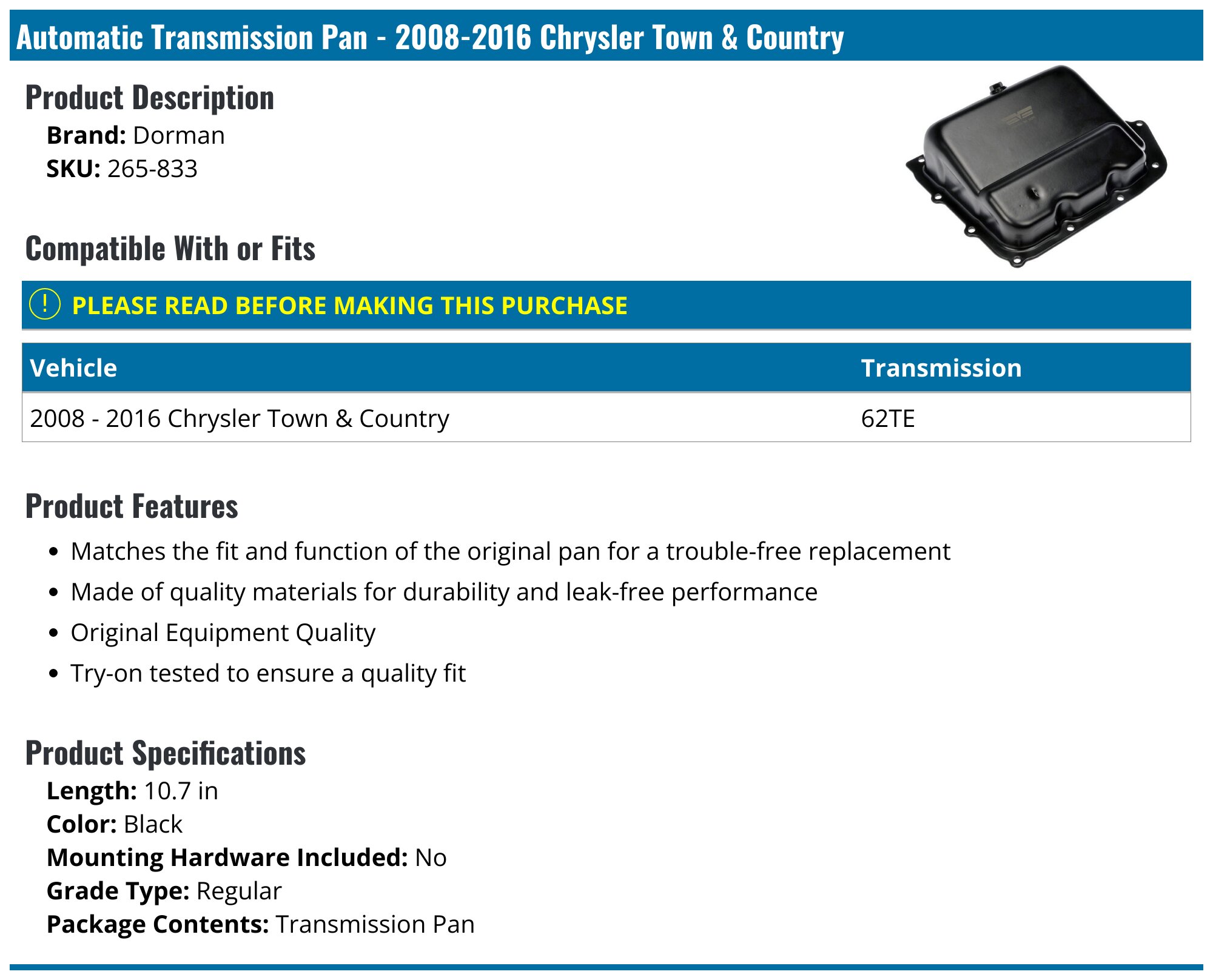 Automatic Transmission Pan - 2008-2016 Chrysler Town & Country

Product Description

Brand: Dorman
SKU: 265-833

Compatible With or Fits

! PLEASE READ BEFORE MAKING THIS PURCHASE

| Vehicle | Transmission |
|---|---|
| 2008 - 2016 Chrysler Town & Country | 62TE |

Product Features

• Matches the fit and function of the original pan for a trouble-free replacement
• Made of quality materials for durability and leak-free performance
• Original Equipment Quality
• Try-on tested to ensure a quality fit

Product Specifications

Length: 10.7 in
Color: Black
Mounting Hardware Included: No
Grade Type: Regular
Package Contents: Transmission Pan